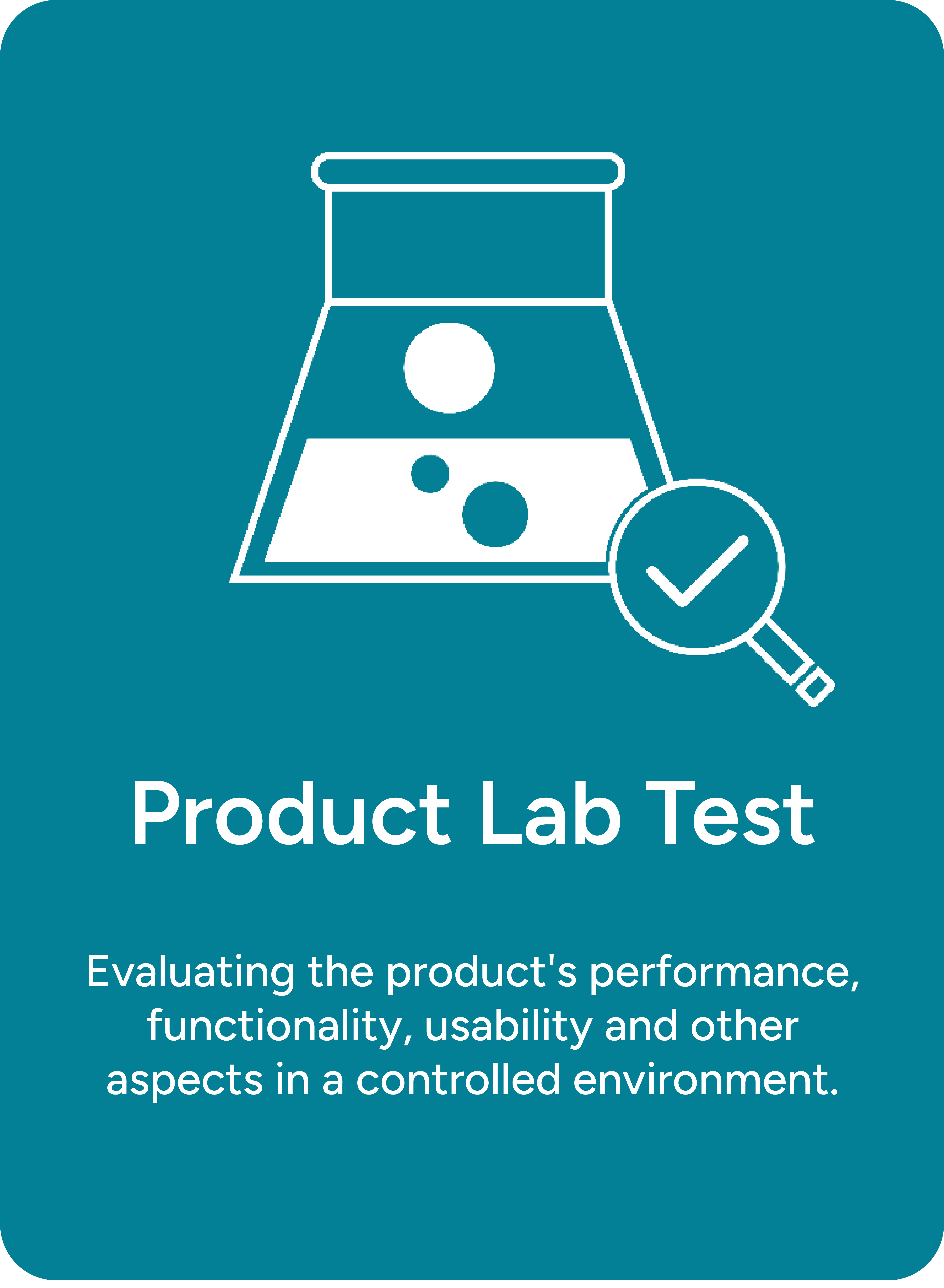 Product Lab Test

Evaluating the product's performance, functionality, usability and other aspects in a controlled environment.